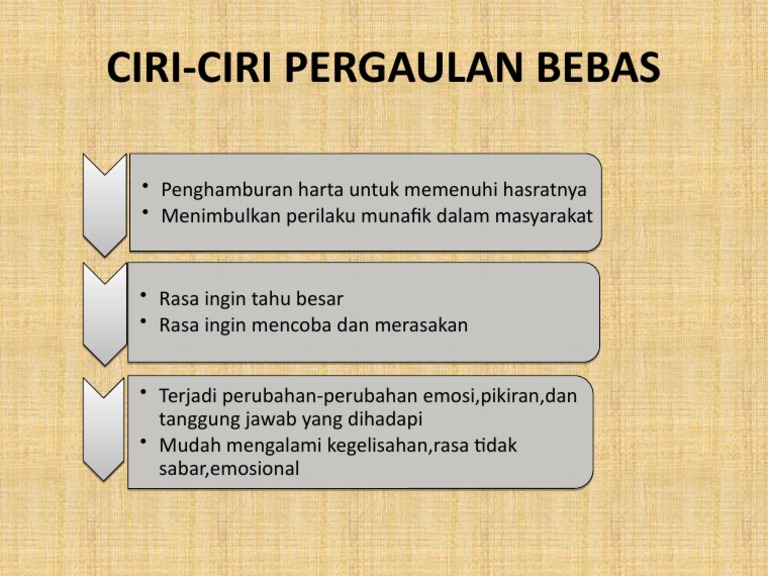 CIRI-CIRI PERGAULAN BEBAS

• Penghamburan harta untuk memenuhi hasratnya
• Menimbulkan perilaku munafik dalam masyarakat

• Rasa ingin tahu besar
• Rasa ingin mencoba dan merasakan

• Terjadi perubahan-perubahan emosi,pikiran,dan tanggung jawab yang dihadapi
• Mudah mengalami kegelisahan,rasa tidak sabar,emosional